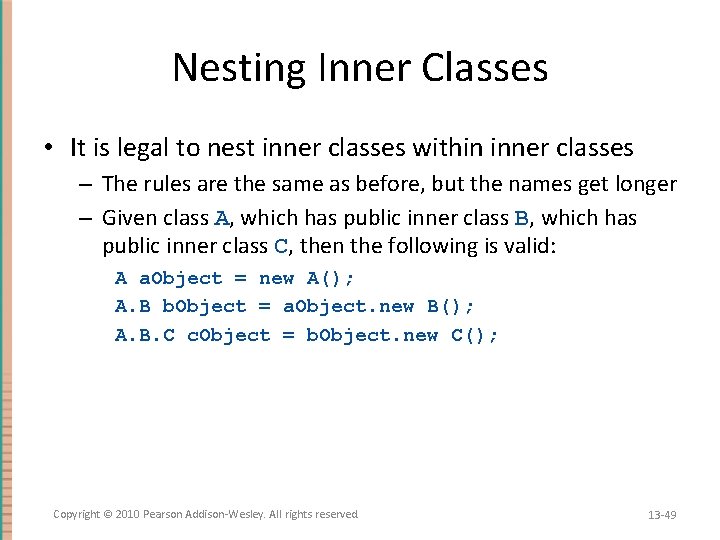 Nesting Inner Classes

• It is legal to nest inner classes within inner classes

– The rules are the same as before, but the names get longer

– Given class A, which has public inner class B, which has public inner class C, then the following is valid:

A aObject = new A();
A.B bObject = aObject.new B();
A.B.C cObject = bObject.new C();

Copyright © 2010 Pearson Addison-Wesley. All rights reserved

13-49